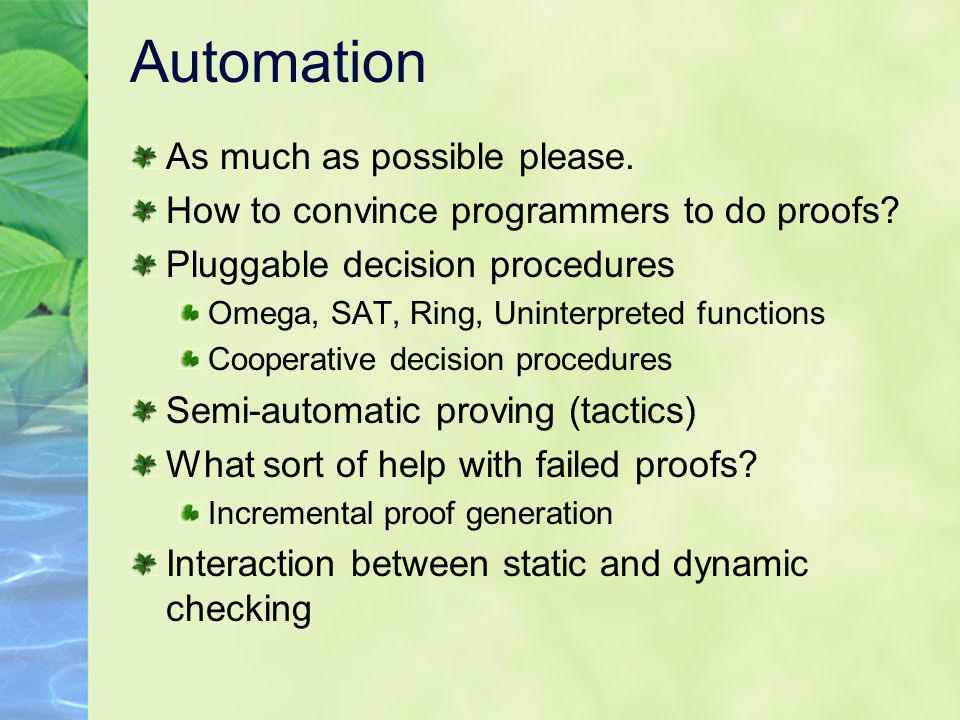 Automation

As much as possible please.

How to convince programmers to do proofs?

Pluggable decision procedures

Omega, SAT, Ring, Uninterpreted functions

Cooperative decision procedures

Semi-automatic proving (tactics)

What sort of help with failed proofs?

Incremental proof generation

Interaction between static and dynamic checking